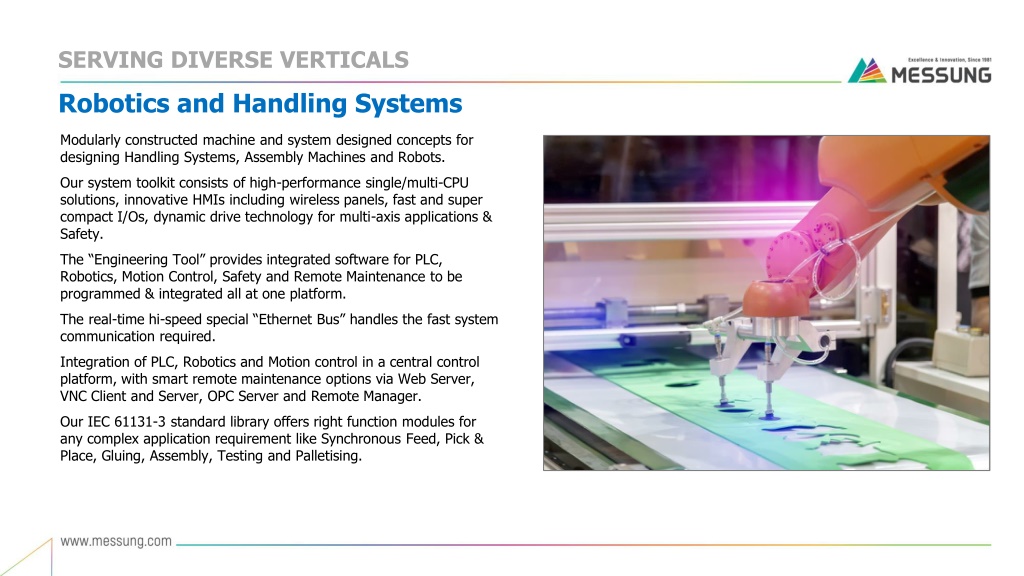 SERVING DIVERSE VERTICALS

Excellence & Innovation, Since 1981
MESSUNG

Robotics and Handling Systems

Modularly constructed machine and system designed concepts for designing Handling Systems, Assembly Machines and Robots.

Our system toolkit consists of high-performance single/multi-CPU solutions, innovative HMIs including wireless panels, fast and super compact I/Os, dynamic drive technology for multi-axis applications & Safety.

The “Engineering Tool” provides integrated software for PLC, Robotics, Motion Control, Safety and Remote Maintenance to be programmed & integrated all at one platform.

The real-time hi-speed special “Ethernet Bus” handles the fast system communication required.

Integration of PLC, Robotics and Motion control in a central control platform, with smart remote maintenance options via Web Server, VNC Client and Server, OPC Server and Remote Manager.

Our IEC 61131-3 standard library offers right function modules for any complex application requirement like Synchronous Feed, Pick & Place, Gluing, Assembly, Testing and Palletising.

www.messung.com